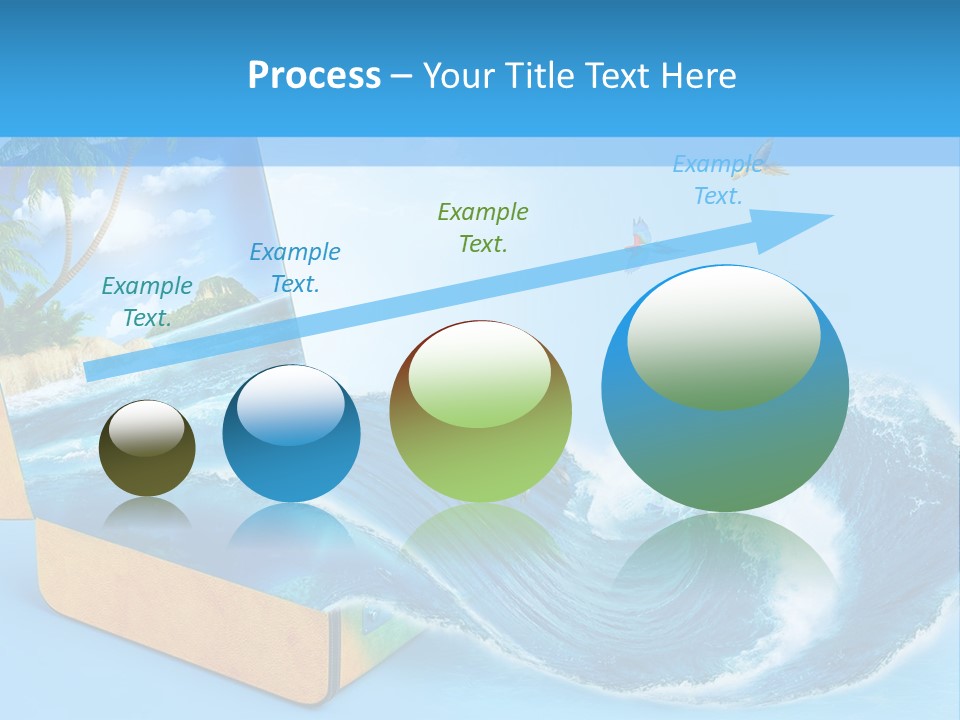 Process – Your Title Text Here

Example Text.

Example Text.

Example Text.

Example Text.